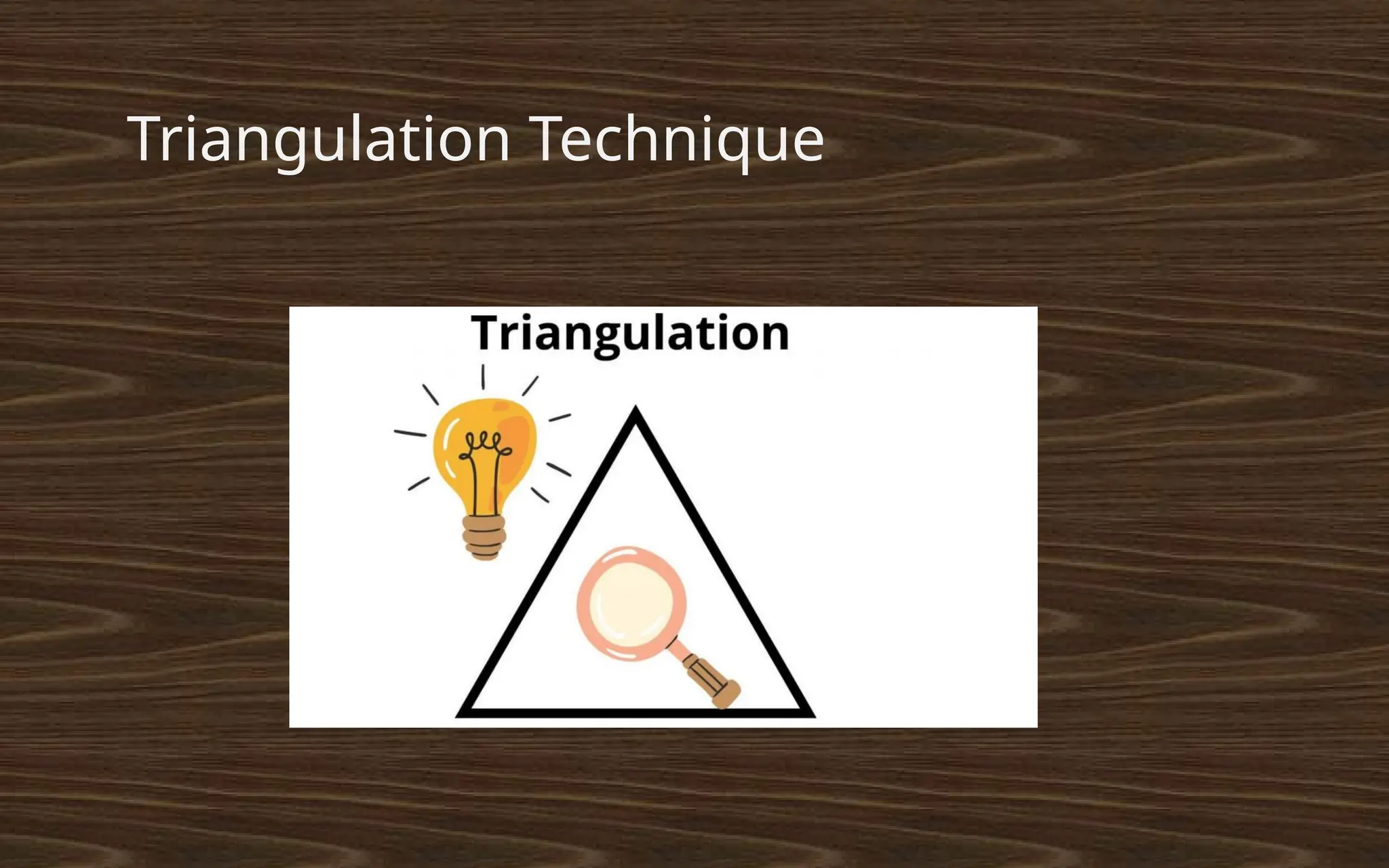 Triangulation Technique

Triangulation